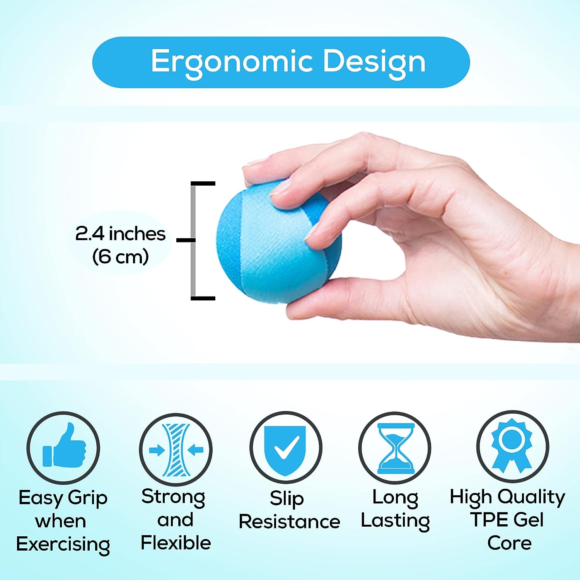 Ergonomic Design

2.4 inches (6 cm)

Easy Grip when Exercising

Strong and Flexible

Slip Resistance

Long Lasting

High Quality TPE Gel Core